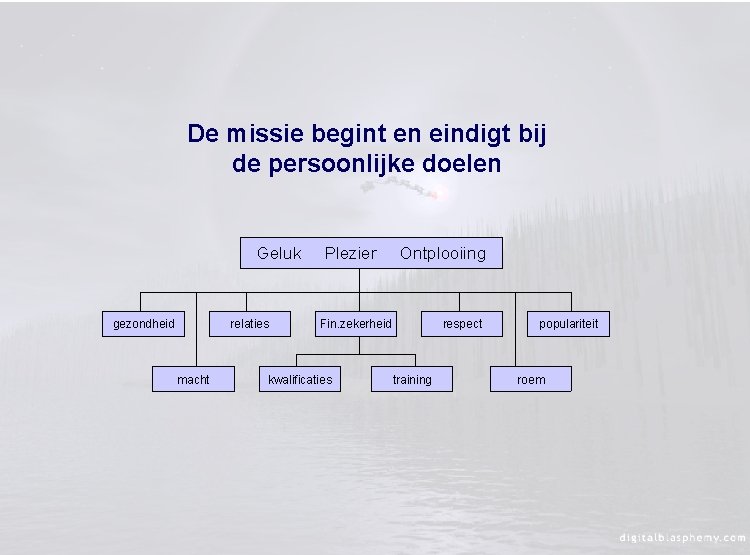 De missie begint en eindigt bij de persoonlijke doelen

Geluk Plezier Ontplooiing

gezondheid

relaties

Fin.zekerheid

respect

populariteit

macht

kwalificaties

training

roem

digitalblasphemy.com